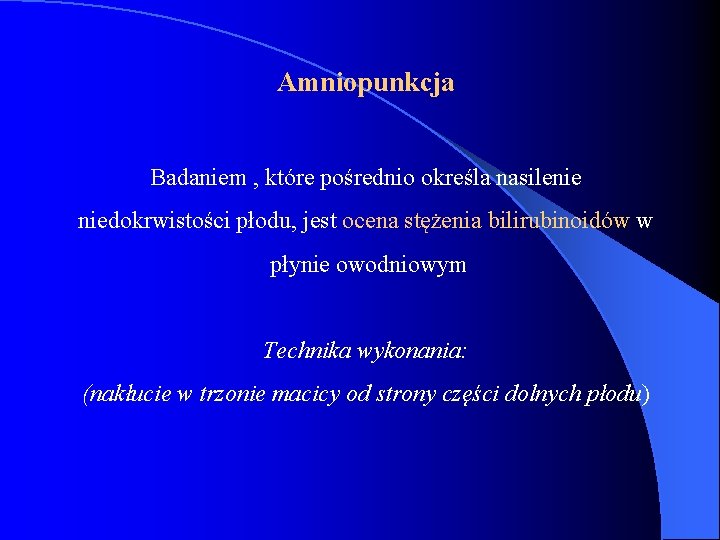 Amniopunkcja

Badaniem , które pośrednio określa nasilenie niedokrwistości płodu, jest ocena stężenia bilirubinoidów w płynie owodniowym

Technika wykonania:
(nakłucie w trzonie macicy od strony części dolnych płodu)